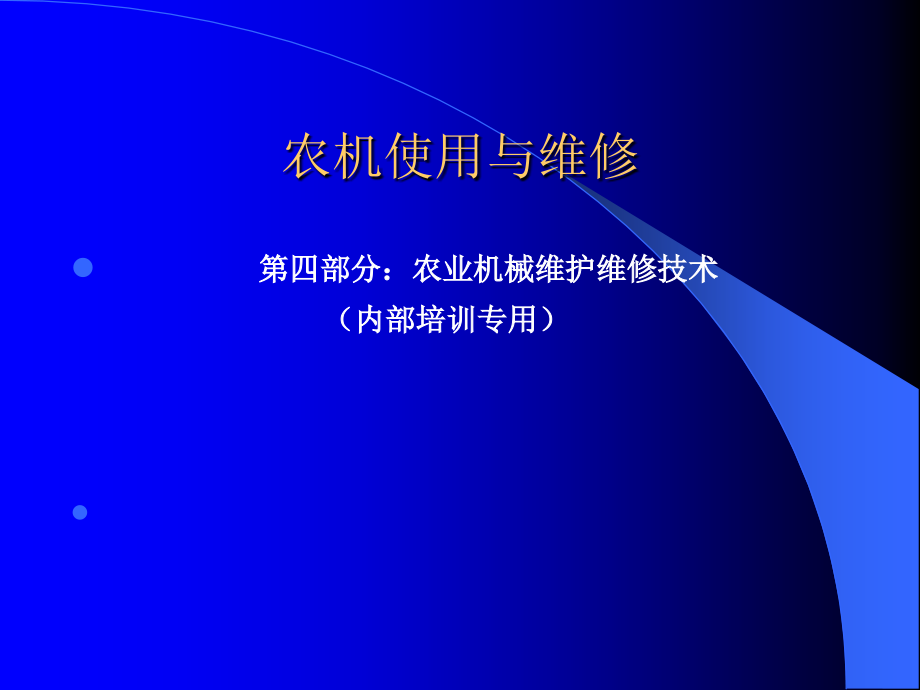 农机使用与维修

第四部分：农业机械维护维修技术
（内部培训专用）